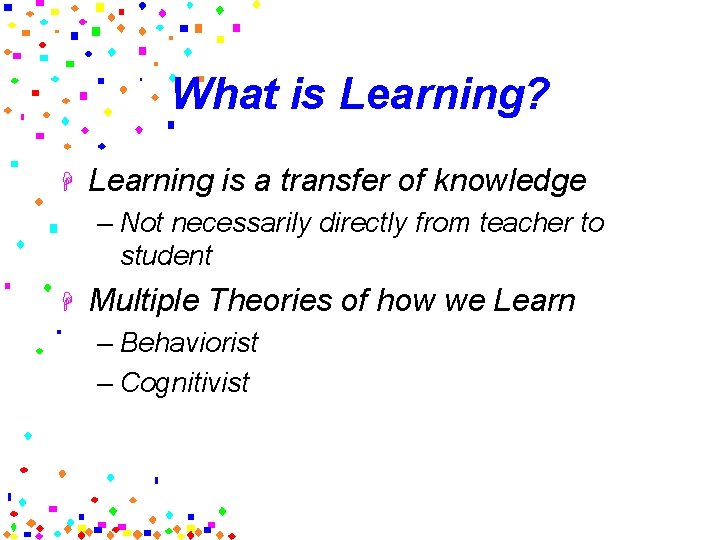 What is Learning?

Learning is a transfer of knowledge

– Not necessarily directly from teacher to student

Multiple Theories of how we Learn

– Behaviorist

– Cognitivist